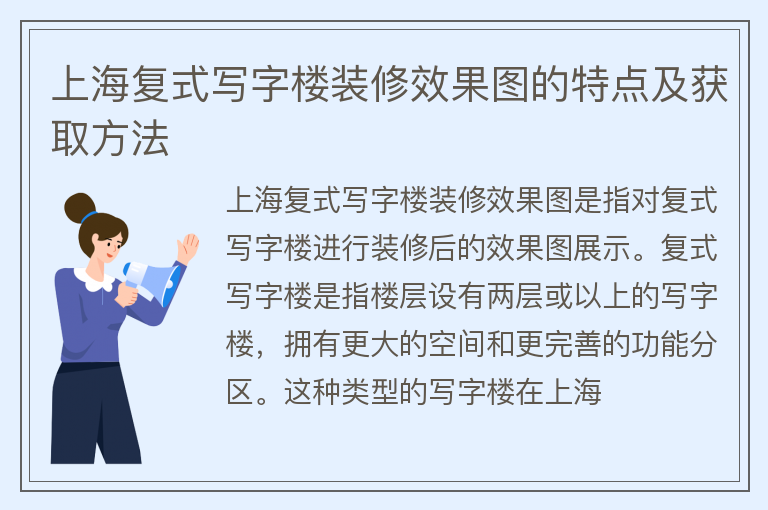 上海复式写字楼装修效果图的特点及获取方法

上海复式写字楼装修效果图是指对复式写字楼进行装修后的效果图展示。复式写字楼是指楼层设有两层或以上的写字楼，拥有更大的空间和更完善的功能分区。这种类型的写字楼在上海